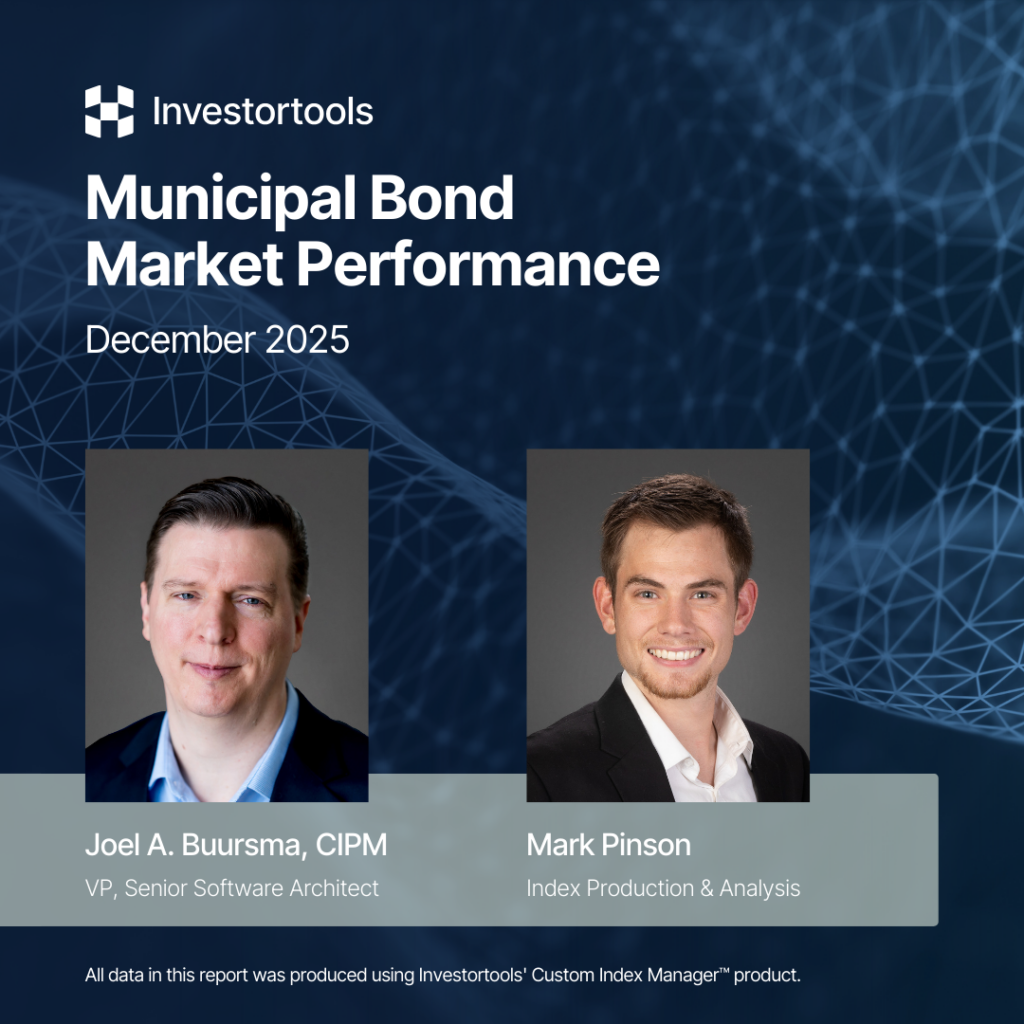 Investortools

Municipal Bond Market Performance

December 2025

Joel A. Buursma, CIPM
VP, Senior Software Architect

Mark Pinson
Index Production & Analysis

All data in this report was produced using Investortools' Custom Index Manager™ product.